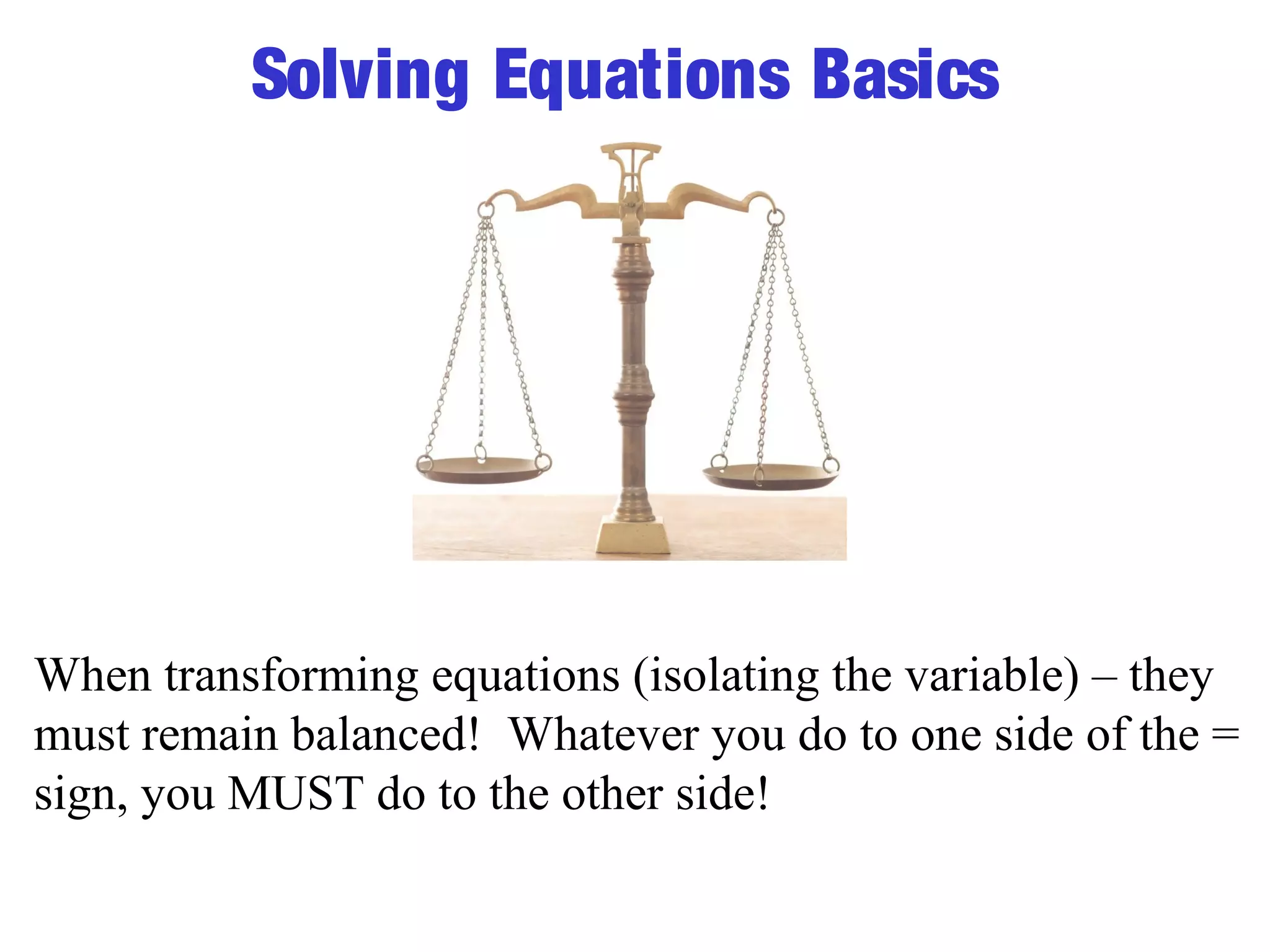 Solving Equations Basics

When transforming equations (isolating the variable) – they must remain balanced! Whatever you do to one side of the = sign, you MUST do to the other side!